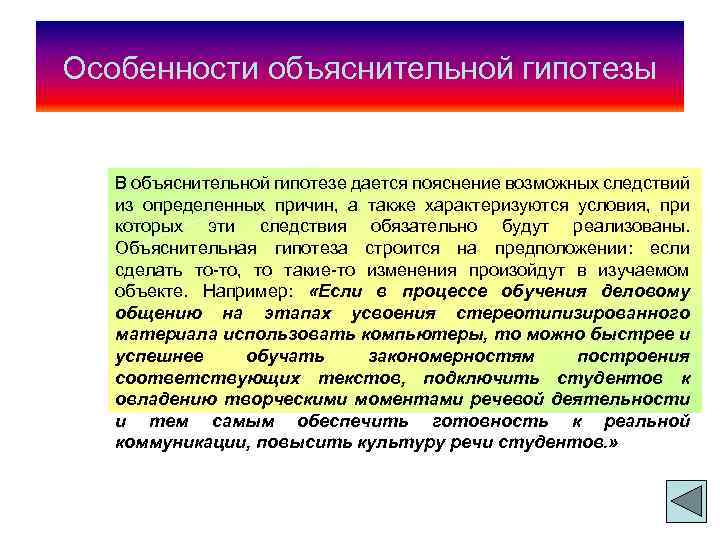 Особенности объяснительной гипотезы

В объяснительной гипотезе дается пояснение возможных следствий из определенных причин, а также характеризуются условия, при которых эти следствия обязательно будут реализованы. Объяснительная гипотеза строится на предположении: если сделать то-то, то такие-то изменения произойдут в изучаемом объекте. Например: «Если в процессе обучения деловому общению на этапах усвоения стереотипизированного материала использовать компьютеры, то можно быстрее и успешнее обучать закономерностям построения соответствующих текстов, подключить студентов к овладению творческими моментами речевой деятельности и тем самым обеспечить готовность к реальной коммуникации, повысить культуру речи студентов.»